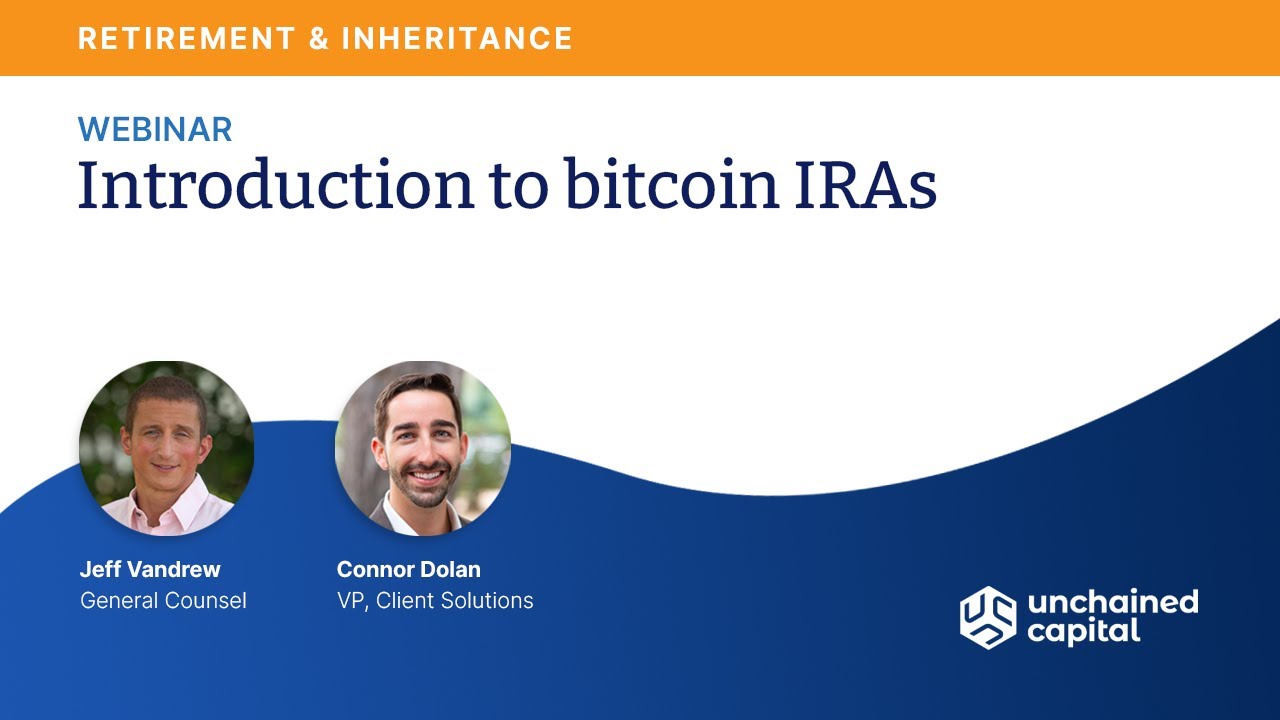 RETIREMENT & INHERITANCE

WEBINAR
Introduction to bitcoin IRAs

Jeff Vandrew
General Counsel

Connor Dolan
VP, Client Solutions

unchained capital